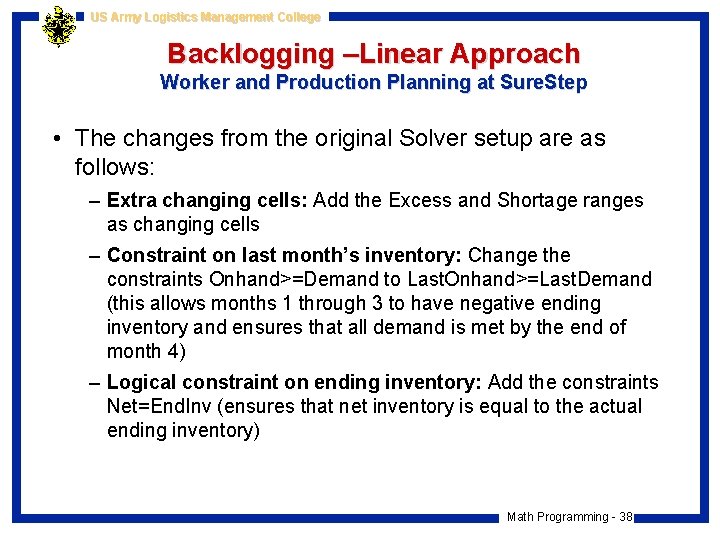 US Army Logistics Management College

Backlogging –Linear Approach
Worker and Production Planning at SureStep

• The changes from the original Solver setup are as follows:

– Extra changing cells: Add the Excess and Shortage ranges as changing cells

– Constraint on last month's inventory: Change the constraints Onhand>=Demand to LastOnhand>=LastDemand (this allows months 1 through 3 to have negative ending inventory and ensures that all demand is met by the end of month 4)

– Logical constraint on ending inventory: Add the constraints Net=EndInv (ensures that net inventory is equal to the actual ending inventory)

Math Programming - 38